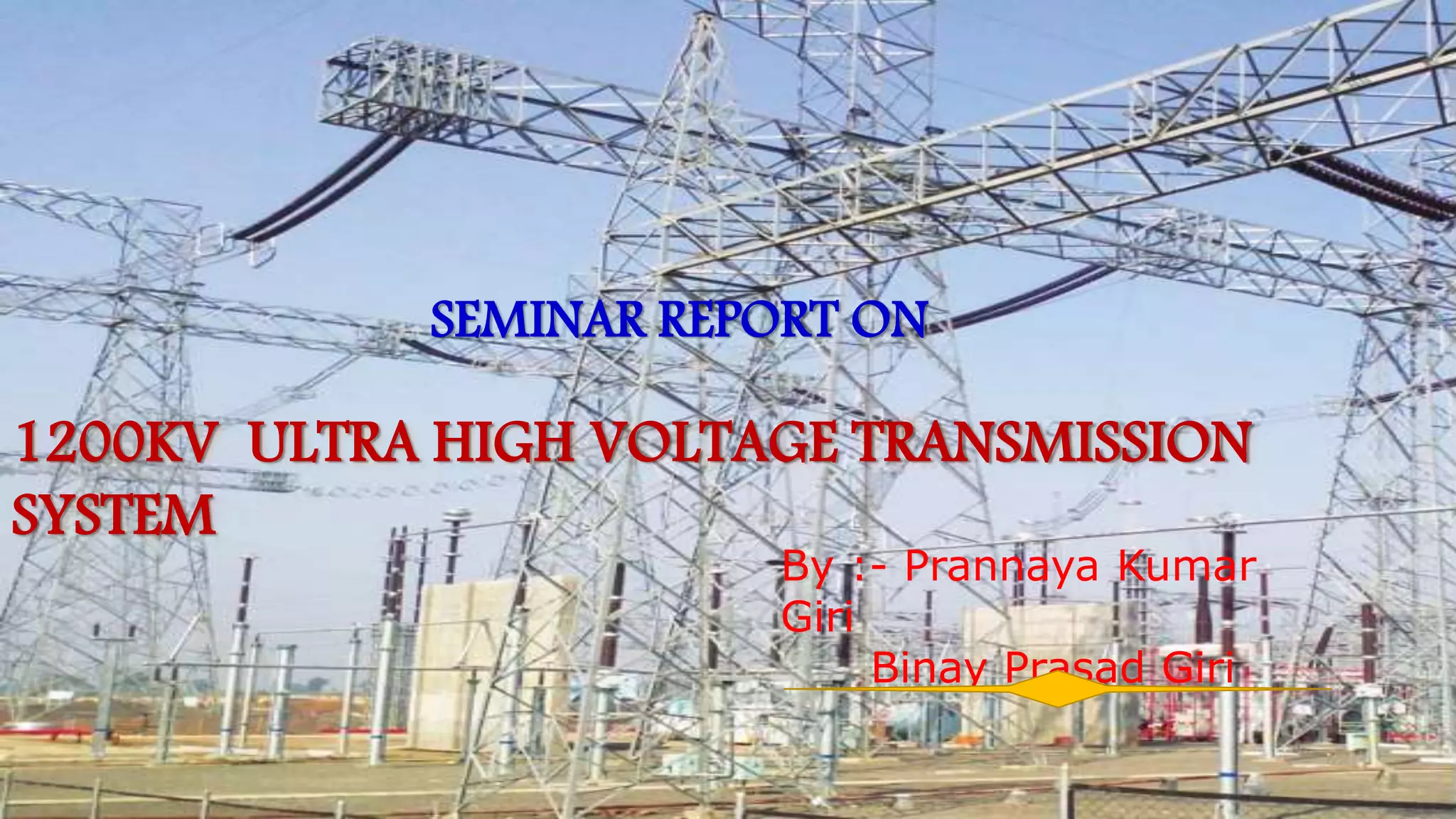 SEMINAR REPORT ON

1200KV ULTRA HIGH VOLTAGE TRANSMISSION SYSTEM

By :- Prannaya Kumar Giri
Binay Prasad Giri